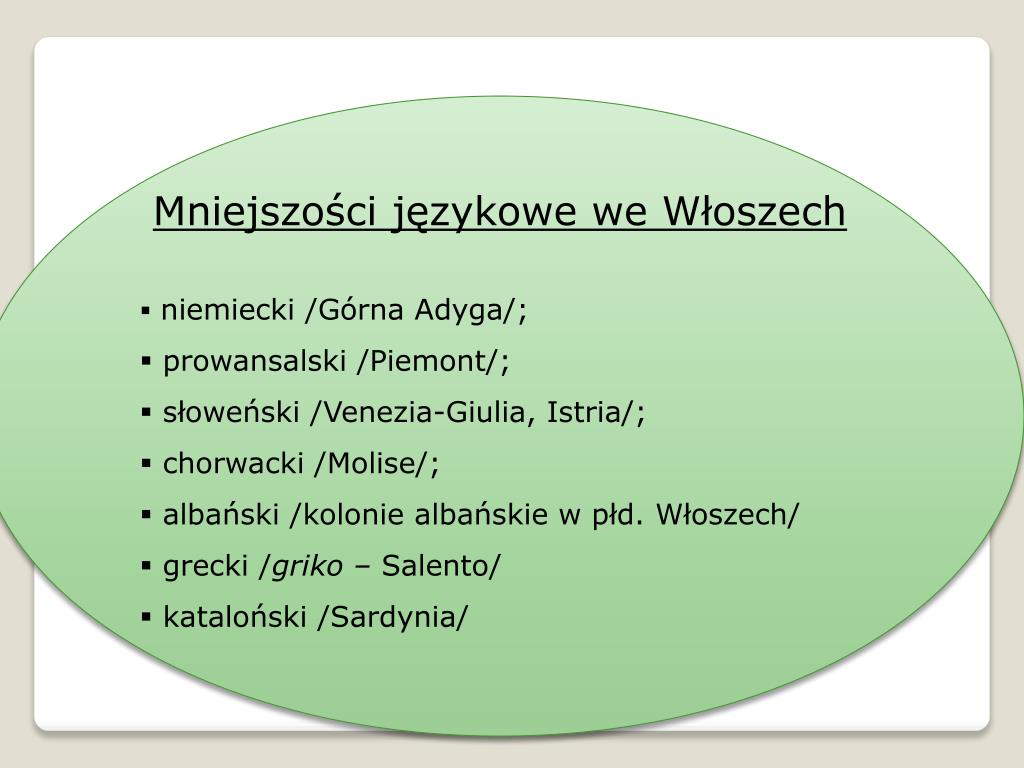 Mniejszości językowe we Włoszech

▪ niemiecki /Górna Adyga/;
▪ prowansalski /Piemont/;
▪ słoweński /Venezia-Giulia, Istria/;
▪ chorwacki /Molise/;
▪ albański /kolonie albańskie w płd. Włoszech/
▪ grecki /griko – Salento/
▪ kataloński /Sardynia/